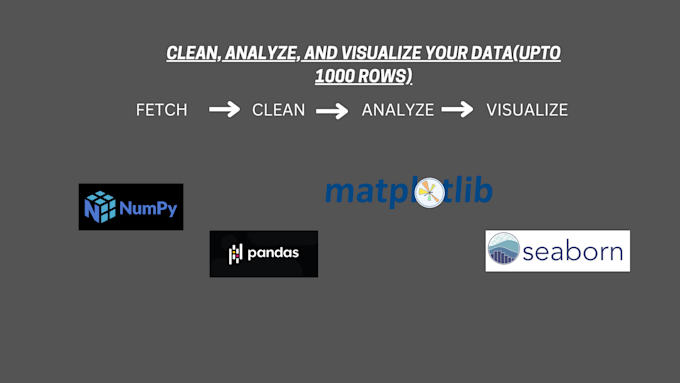 CLEAN, ANALYZE, AND VISUALIZE YOUR DATA(UPTO 1000 ROWS)

FETCH → CLEAN → ANALYZE → VISUALIZE

NumPy

matplotlib

pandas

seaborn